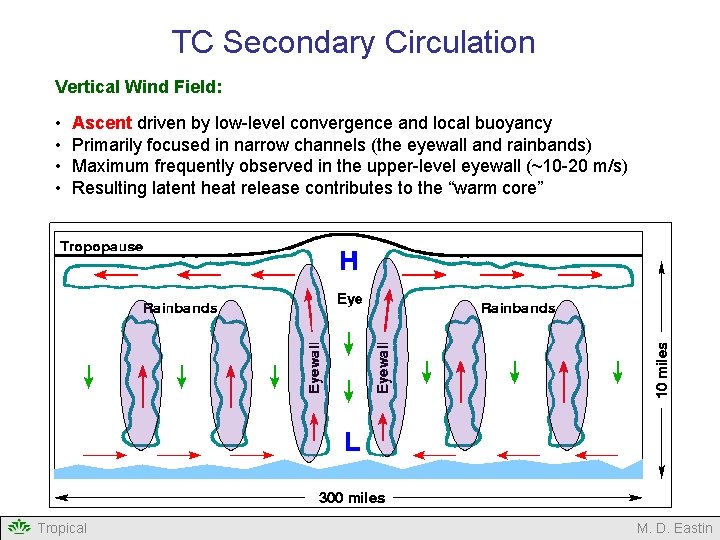 TC Secondary Circulation

Vertical Wind Field:

• Ascent driven by low-level convergence and local buoyancy
• Primarily focused in narrow channels (the eyewall and rainbands)
• Maximum frequently observed in the upper-level eyewall (~10-20 m/s)
• Resulting latent heat release contributes to the "warm core"

Tropopause
H
Eye
Rainbands
Rainbands
Eyewall
Eyewall
L
10 miles
300 miles

Tropical
M. D. Eastin